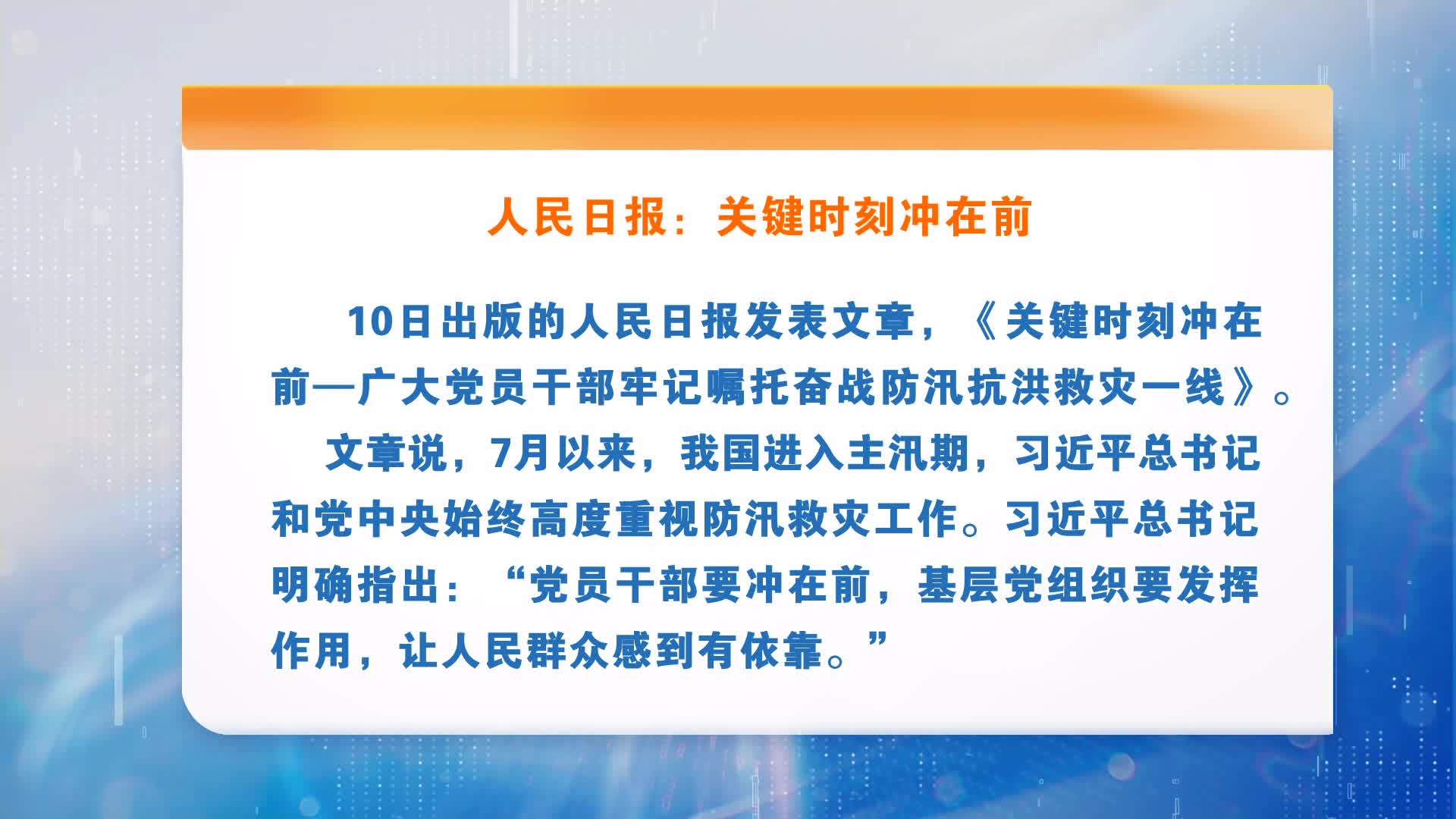 人民日报：关键时刻冲在前

10日出版的人民日报发表文章，《关键时刻冲在前—广大党员干部牢记嘱托奋战防汛抗洪救灾一线》。

文章说，7月以来，我国进入主汛期，习近平总书记和党中央始终高度重视防汛救灾工作。习近平总书记明确指出：“党员干部要冲在前，基层党组织要发挥作用，让人民群众感到有依靠。”